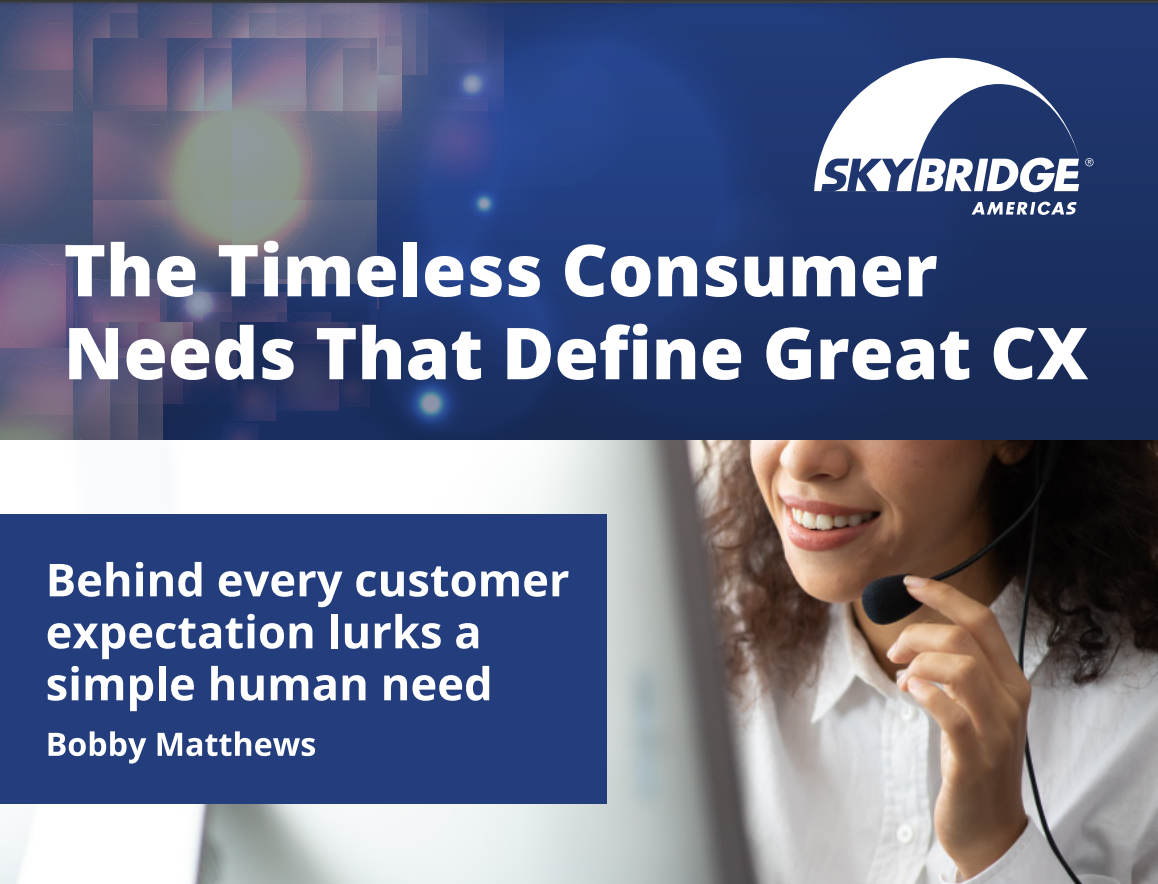 SKYBRIDGE®
AMERICAS

The Timeless Consumer Needs That Define Great CX

Behind every customer expectation lurks a simple human need

Bobby Matthews